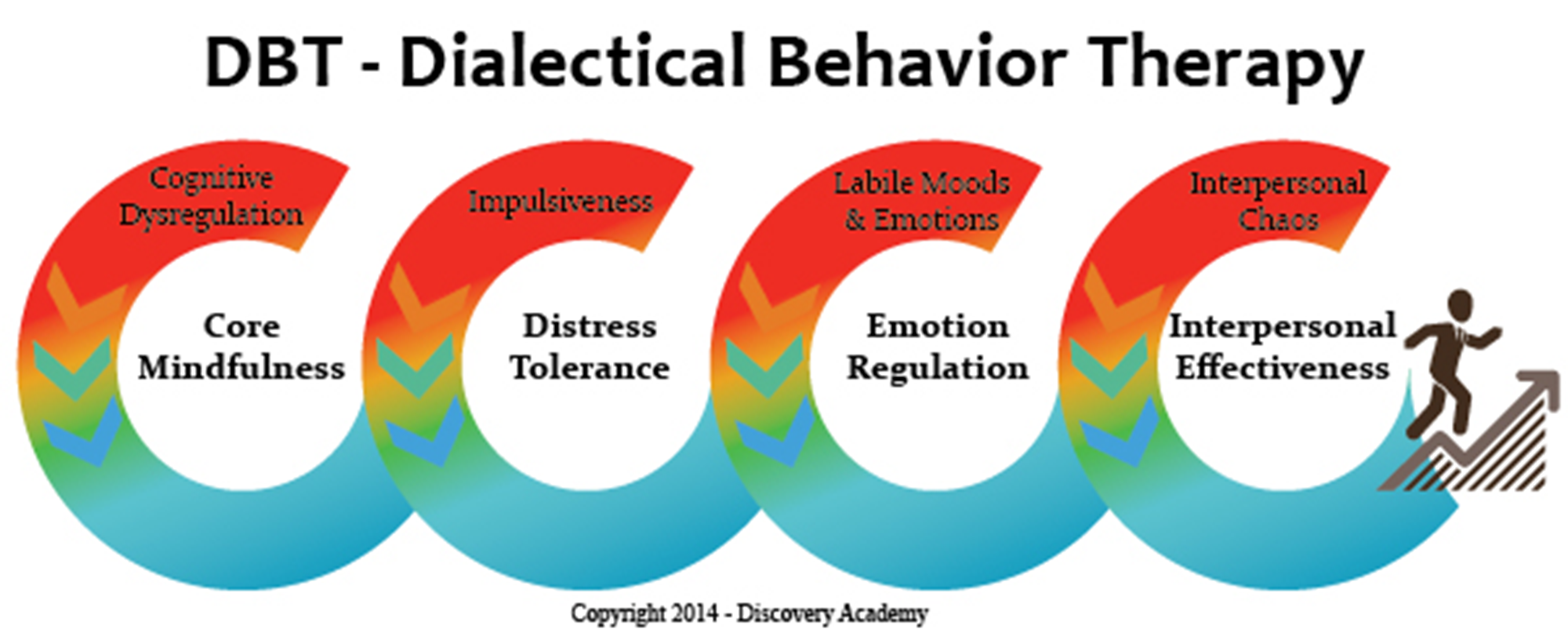 DBT - Dialectical Behavior Therapy

Cognitive Dysregulation

Core Mindfulness

Impulsiveness

Distress Tolerance

Labile Moods & Emotions

Emotion Regulation

Interpersonal Chaos

Interpersonal Effectiveness

Copyright 2014 - Discovery Academy